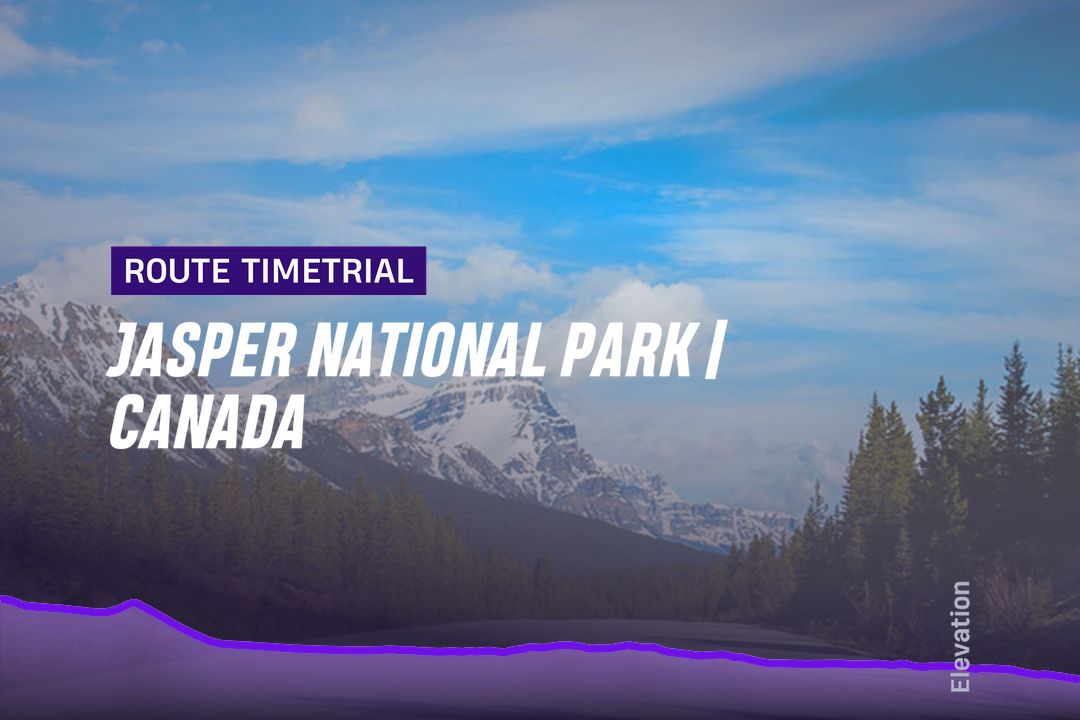 ROUTE TIMETRIAL

JASPER NATIONAL PARK | CANADA

Elevation